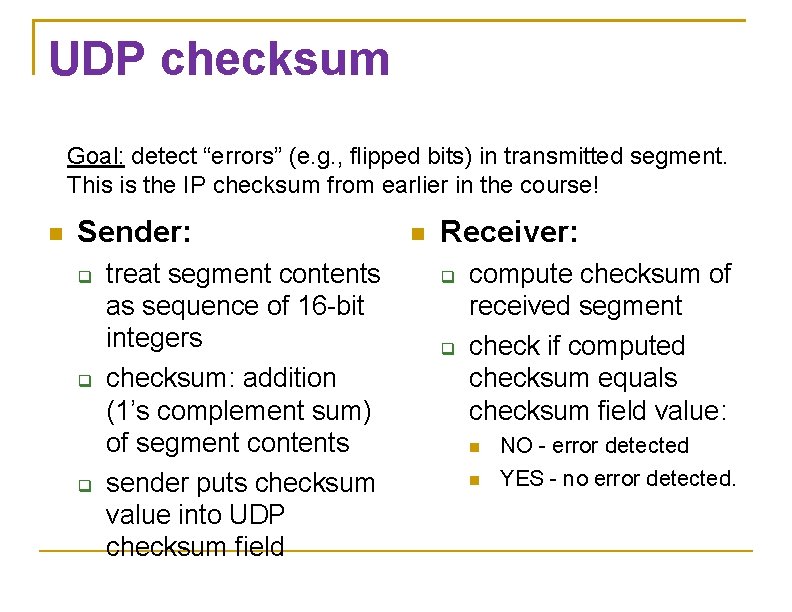 UDP checksum

Goal: detect “errors” (e.g., flipped bits) in transmitted segment. This is the IP checksum from earlier in the course!

Sender:

treat segment contents as sequence of 16-bit integers

checksum: addition (1’s complement sum) of segment contents

sender puts checksum value into UDP checksum field

Receiver:

compute checksum of received segment

check if computed checksum equals checksum field value:

NO - error detected

YES - no error detected.